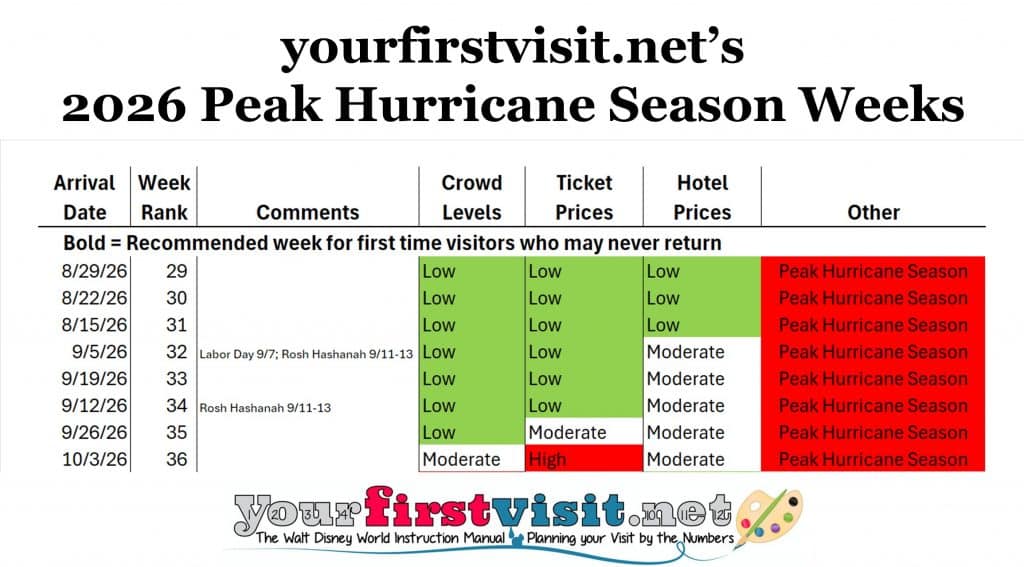 yourfirstvisit.net's
2026 Peak Hurricane Season Weeks

| Arrival Date | Week Rank | Comments | Crowd Levels | Ticket Prices | Hotel Prices | Other |
|---|---|---|---|---|---|---|
| Bold = Recommended week for first time visitors who may never return | | | | | | |
| 8/29/26 | 29 | | Low | Low | Low | Peak Hurricane Season |
| 8/22/26 | 30 | | Low | Low | Low | Peak Hurricane Season |
| 8/15/26 | 31 | | Low | Low | Low | Peak Hurricane Season |
| 9/5/26 | 32 | Labor Day 9/7; Rosh Hashanah 9/11-13 | Low | Low | Moderate | Peak Hurricane Season |
| 9/19/26 | 33 | | Low | Low | Moderate | Peak Hurricane Season |
| 9/12/26 | 34 | Rosh Hashanah 9/11-13 | Low | Low | Moderate | Peak Hurricane Season |
| 9/26/26 | 35 | | Low | Moderate | Moderate | Peak Hurricane Season |
| 10/3/26 | 36 | | Moderate | High | Moderate | Peak Hurricane Season |

yourfirstvisit.net
The Walt Disney World Instruction Manual Planning your Visit by the Numbers